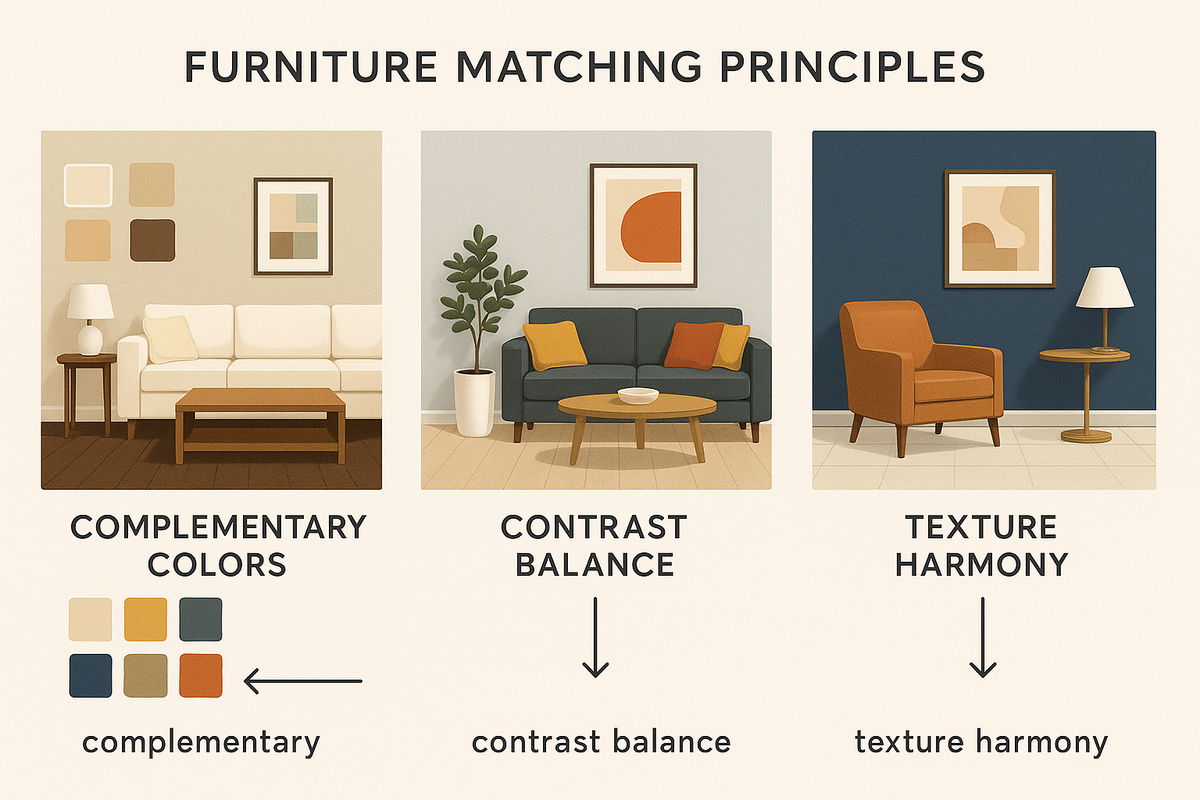 FURNITURE MATCHING PRINCIPLES

COMPLEMENTARY COLORS

complementary

CONTRAST BALANCE

contrast balance

TEXTURE HARMONY

texture harmony